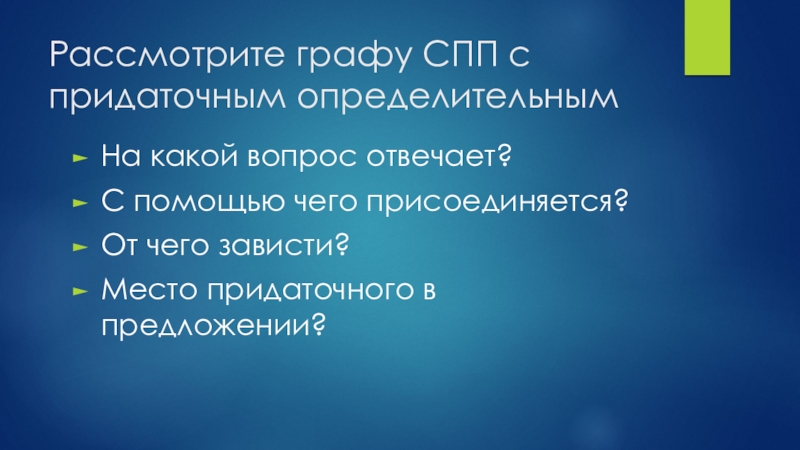 Рассмотрите графу СПП с придаточным определительным

► На какой вопрос отвечает?
► С помощью чего присоединяется?
► От чего зависти?
► Место придаточного в предложении?